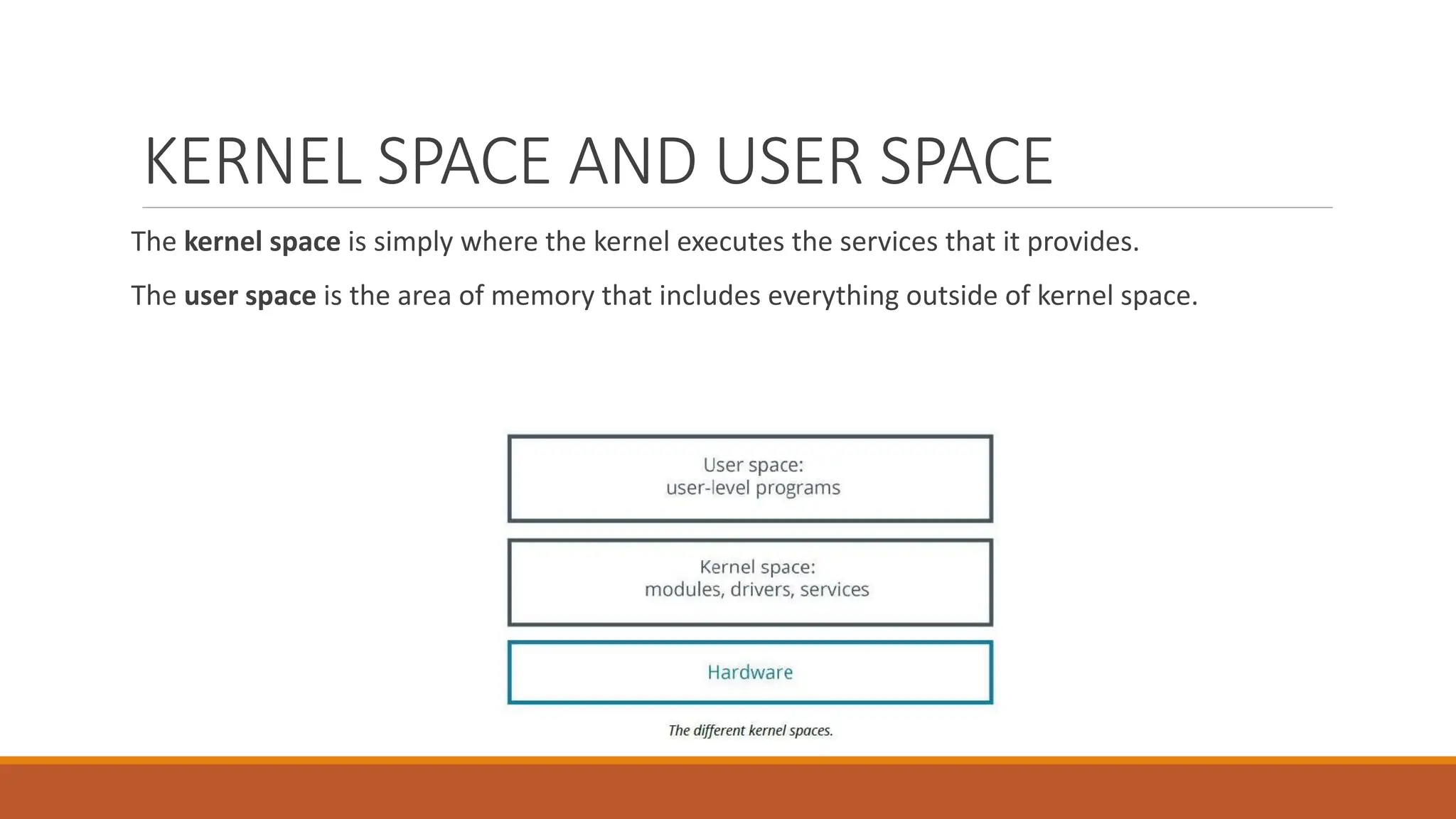 KERNEL SPACE AND USER SPACE

The kernel space is simply where the kernel executes the services that it provides.

The user space is the area of memory that includes everything outside of kernel space.

User space:
user-level programs

Kernel space:
modules, drivers, services

Hardware

The different kernel spaces.